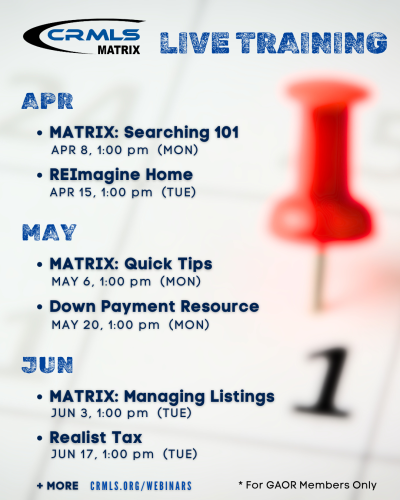 CRMLS MATRIX

LIVE TRAINING

APR

• MATRIX: Searching 101
APR 8, 1:00 pm (MON)

• REImagine Home
APR 15, 1:00 pm (TUE)

MAY

• MATRIX: Quick Tips
MAY 6, 1:00 pm (MON)

• Down Payment Resource
MAY 20, 1:00 pm (MON)

JUN

• MATRIX: Managing Listings
JUN 3, 1:00 pm (TUE)

• Realist Tax
JUN 17, 1:00 pm (TUE)

1

+ MORE CRMLS.ORG/WEBINARS

* For GAOR Members Only